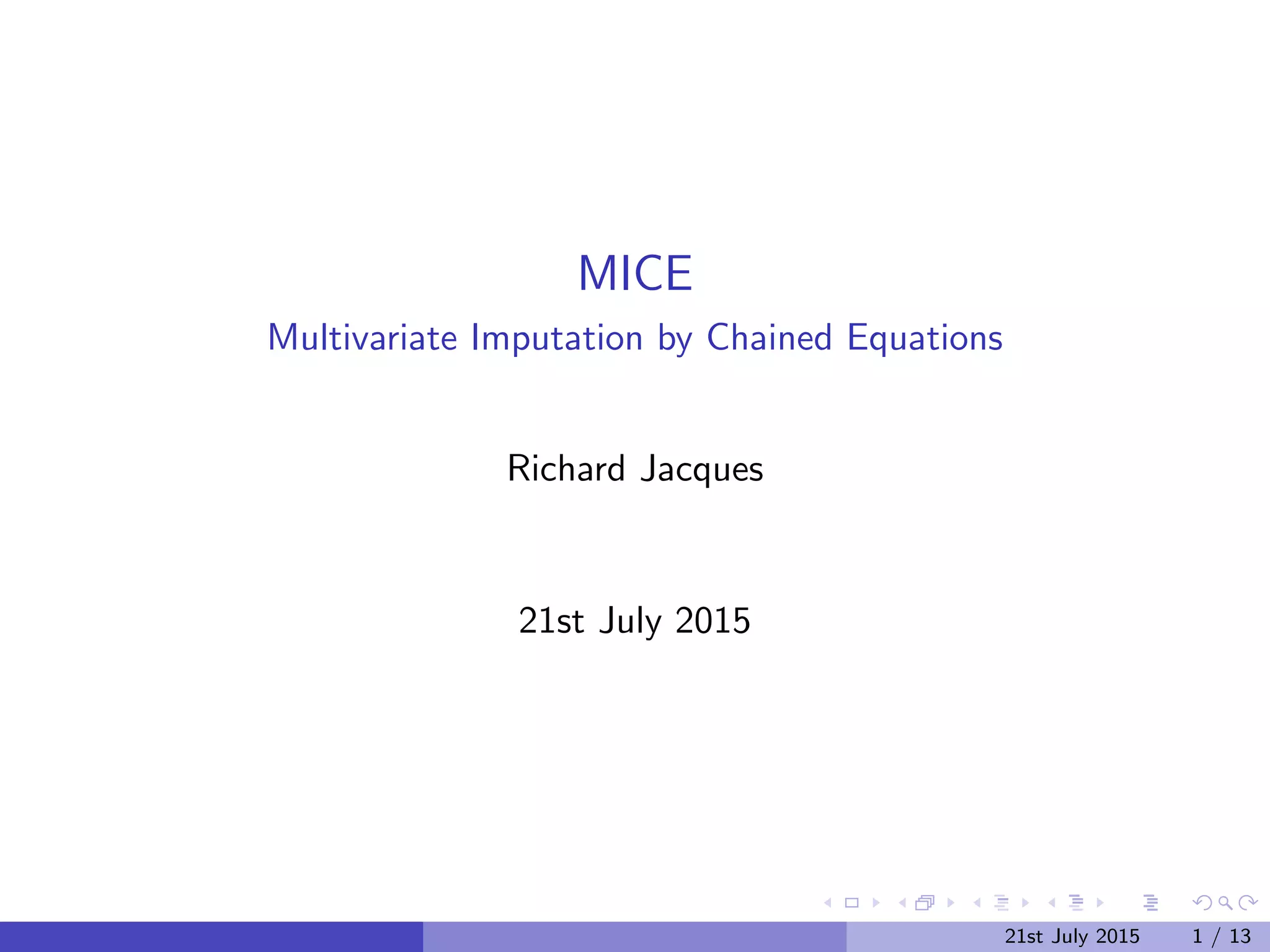 MICE
Multivariate Imputation by Chained Equations

Richard Jacques

21st July 2015

21st July 2015 1 / 13